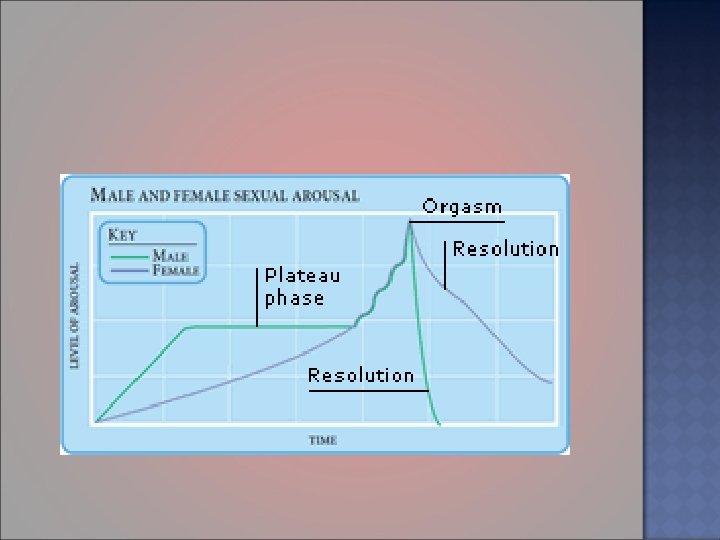 MALE AND FEMALE SEXUAL AROUSAL

KEY
MALE
FEMALE

LEVEL OF AROUSAL

Orgasm

Resolution

Plateau phase

Resolution

TIME